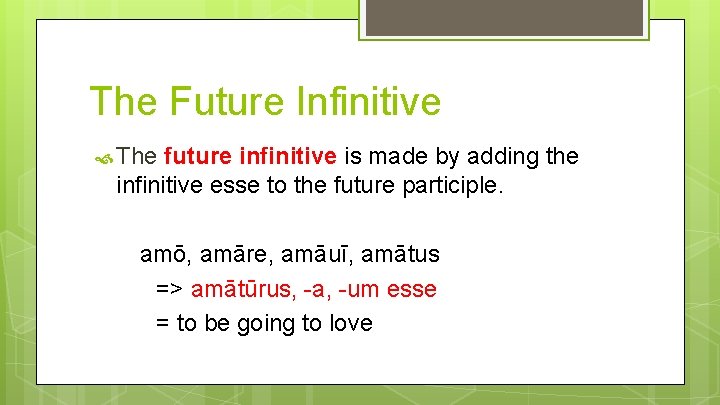 The Future Infinitive

The future infinitive is made by adding the infinitive esse to the future participle.

amō, amāre, amāuī, amātus
=> amātūrus, -a, -um esse
= to be going to love